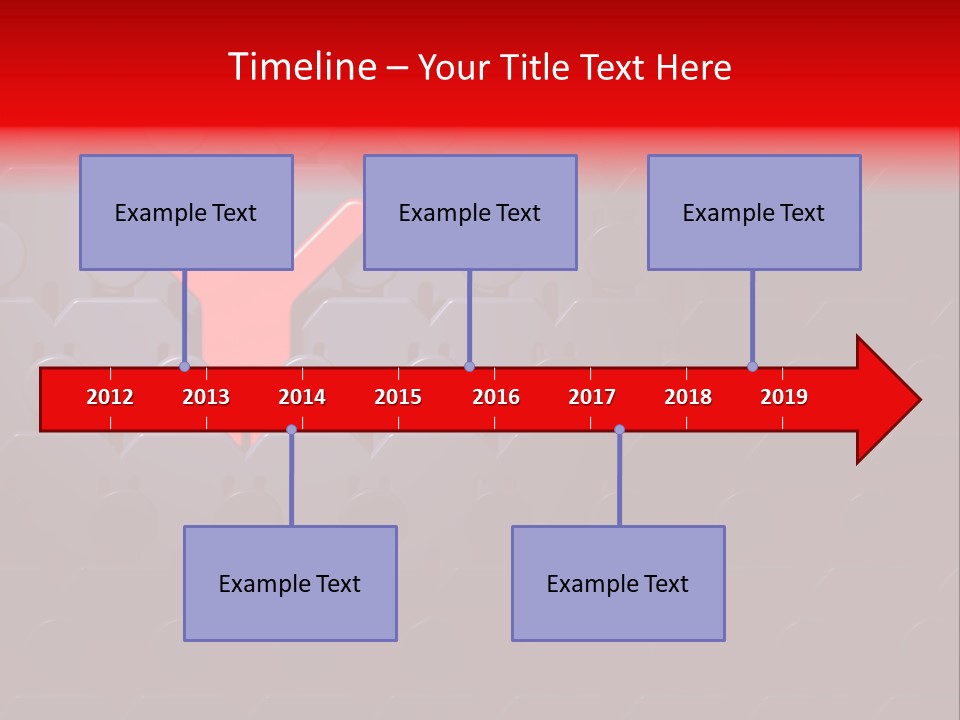 Timeline – Your Title Text Here

Example Text

Example Text

Example Text

2012 2013 2014 2015 2016 2017 2018 2019

Example Text

Example Text